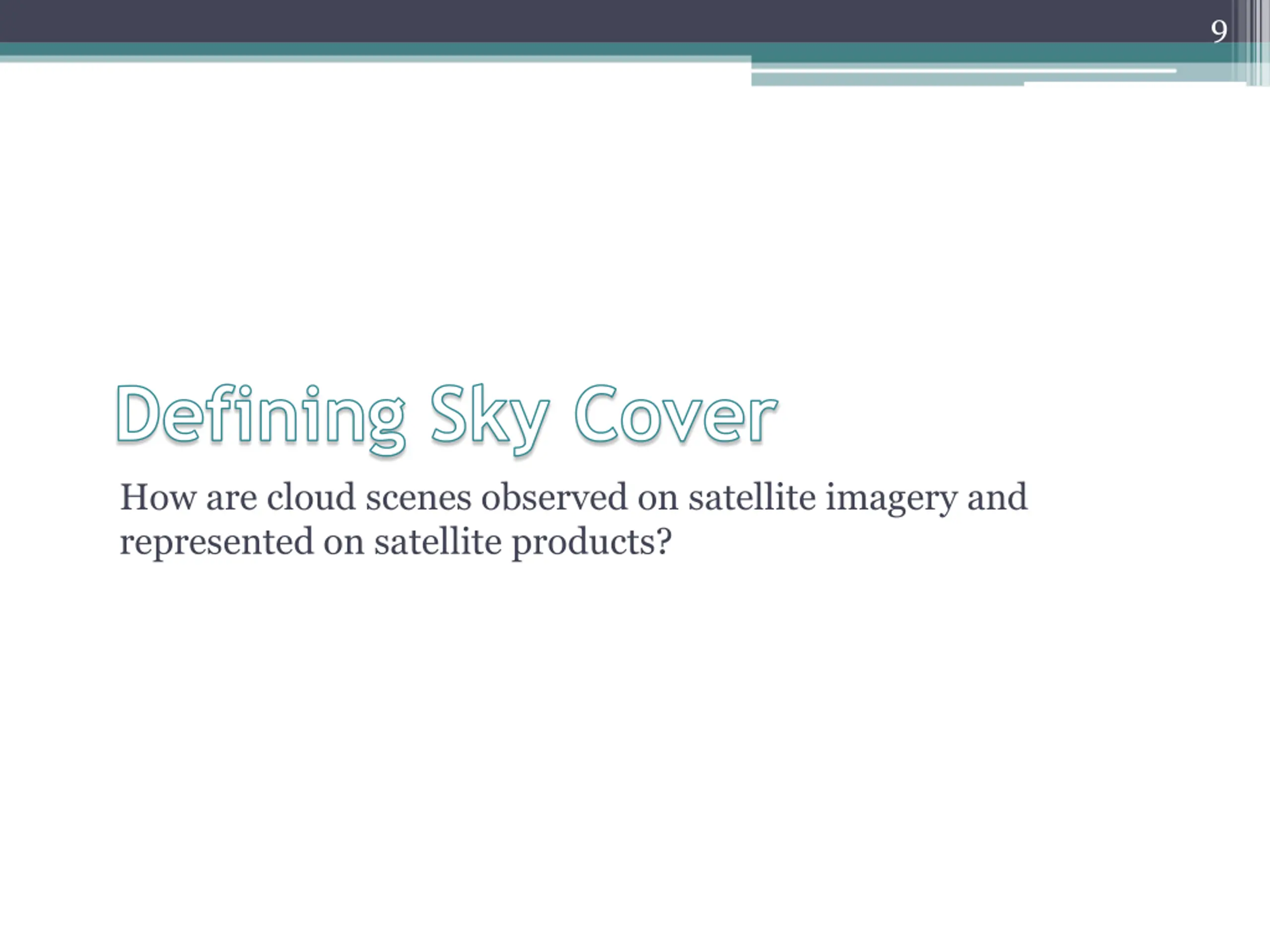 9

Defining Sky Cover

How are cloud scenes observed on satellite imagery and represented on satellite products?